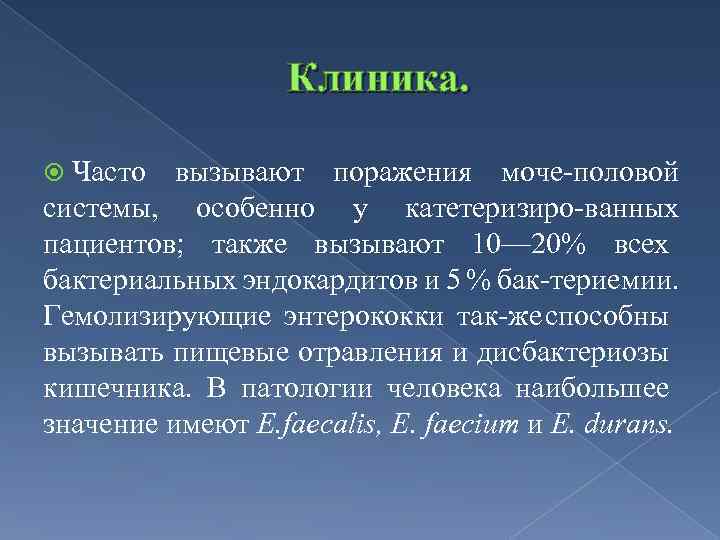 Клиника.

Часто вызывают поражения моче-половой системы, особенно у катетеризиро-ванных пациентов; также вызывают 10—20% всех бактериальных эндокардитов и 5 % бак-териемии. Гемолизирующие энтерококки так-жеспособны вызывать пищевые отравления и дисбактериозы кишечника. В патологии человека наибольшее значение имеют E.faecalis, E. faecium и E. durans.